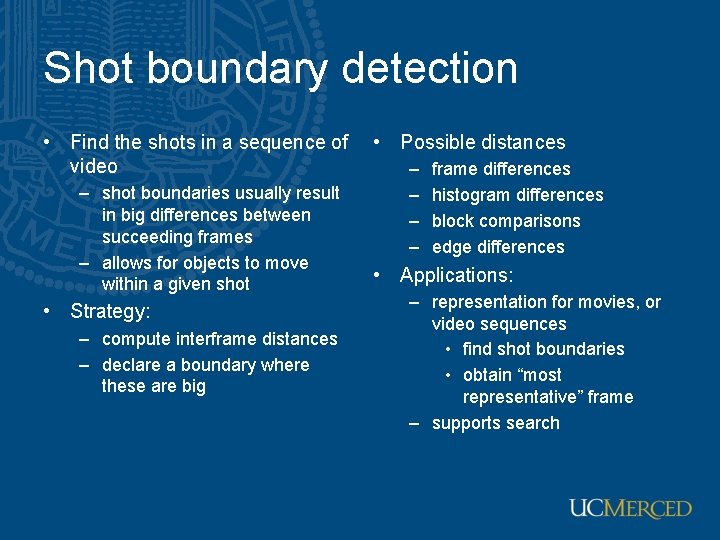 Shot boundary detection

• Find the shots in a sequence of video
– shot boundaries usually result in big differences between succeeding frames
– allows for objects to move within a given shot
• Strategy:
– compute interframe distances
– declare a boundary where these are big

• Possible distances
– frame differences
– histogram differences
– block comparisons
– edge differences
• Applications:
– representation for movies, or video sequences
• find shot boundaries
• obtain “most representative” frame
– supports search

UCMERCED